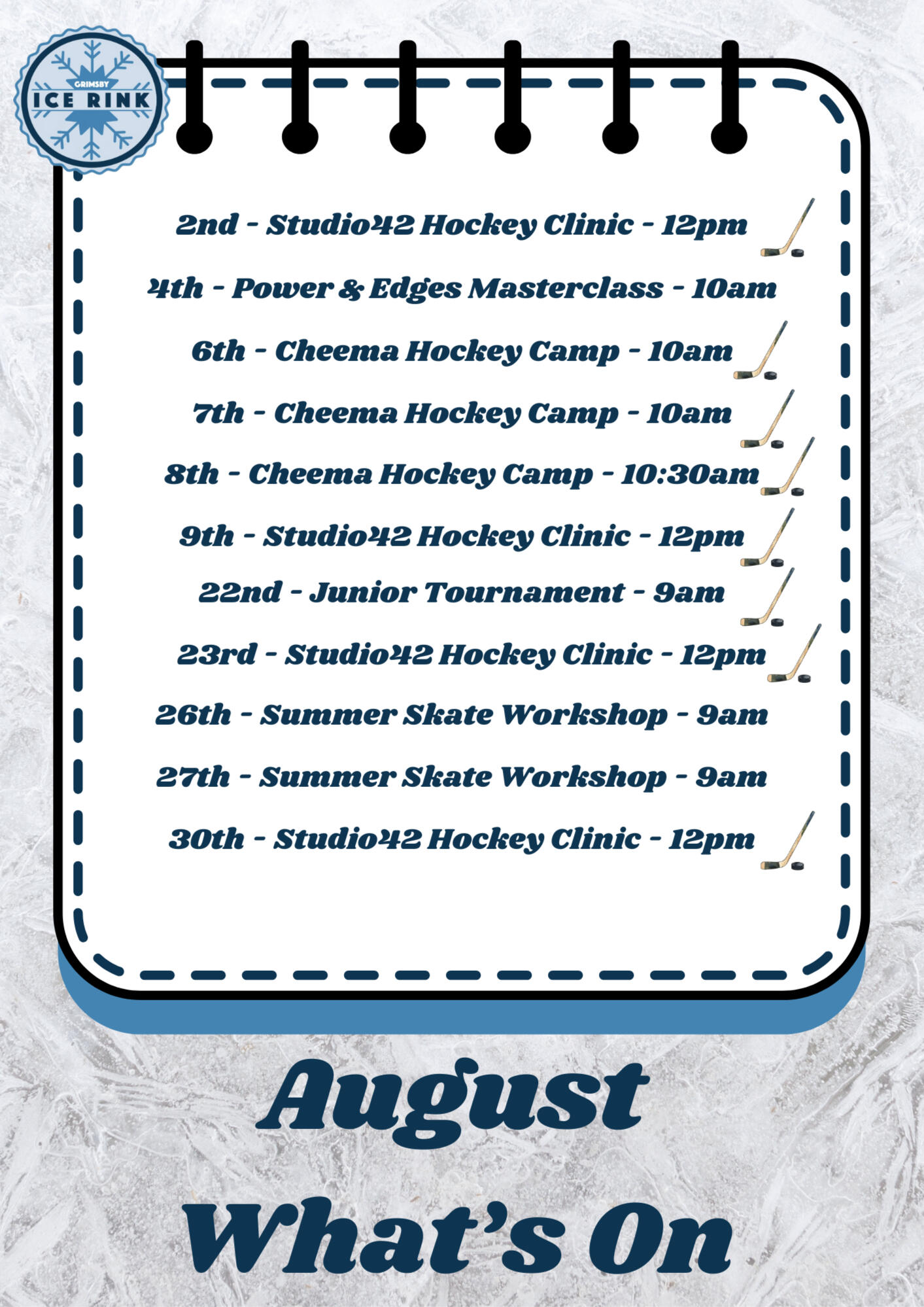 GRIMSBY
ICE RINK

2nd - Studio42 Hockey Clinic - 12pm

4th - Power & Edges Masterclass - 10am

6th - Cheema Hockey Camp - 10am

7th - Cheema Hockey Camp - 10am

8th - Cheema Hockey Camp - 10:30am

9th - Studio42 Hockey Clinic - 12pm

22nd - Junior Tournament - 9am

23rd - Studio42 Hockey Clinic - 12pm

26th - Summer Skate Workshop - 9am

27th - Summer Skate Workshop - 9am

30th - Studio42 Hockey Clinic - 12pm

August
What's On